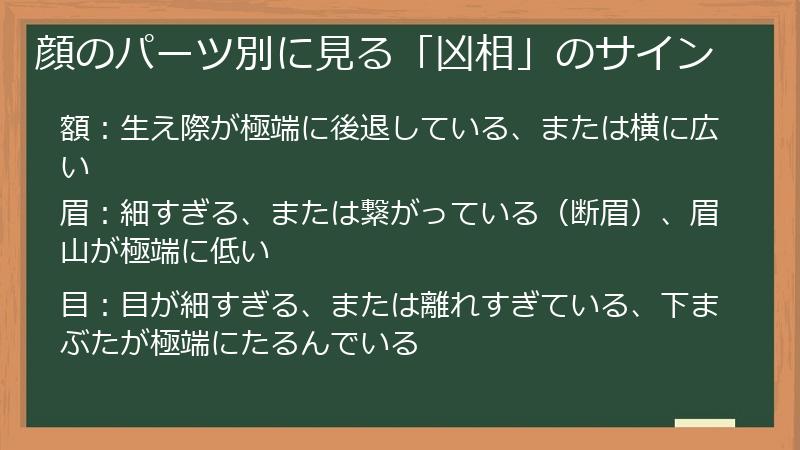 顔のパーツ別に見る「凶相」のサイン

額：生え際が極端に後退している、または横に広い

眉：細すぎる、または繋がっている（断眉）、眉山が極端に低い

目：目が細すぎる、または離れすぎている、下まぶたが極端にたるんでいる